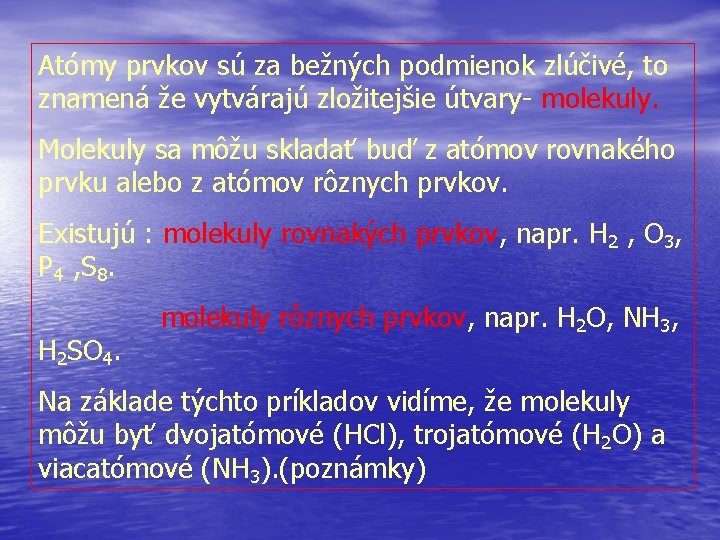 Atómy prvkov sú za bežných podmienok zlúčivé, to znamená že vytvárajú zložitejšie útvary- molekuly.

Molekuly sa môžu skladať buď z atómov rovnakého prvku alebo z atómov rôznych prvkov.

Existujú : molekuly rovnakých prvkov, napr. $H_2$ , $O_3$, $P_4$ ,$S_8$.

molekuly rôznych prvkov, napr. $H_2O$, $NH_3$, $H_2SO_4$.

Na základe týchto príkladov vidíme, že molekuly môžu byť dvojatómové (HCl), trojatómové ($H_2O$) a viacatómové ($NH_3$).(poznámky)